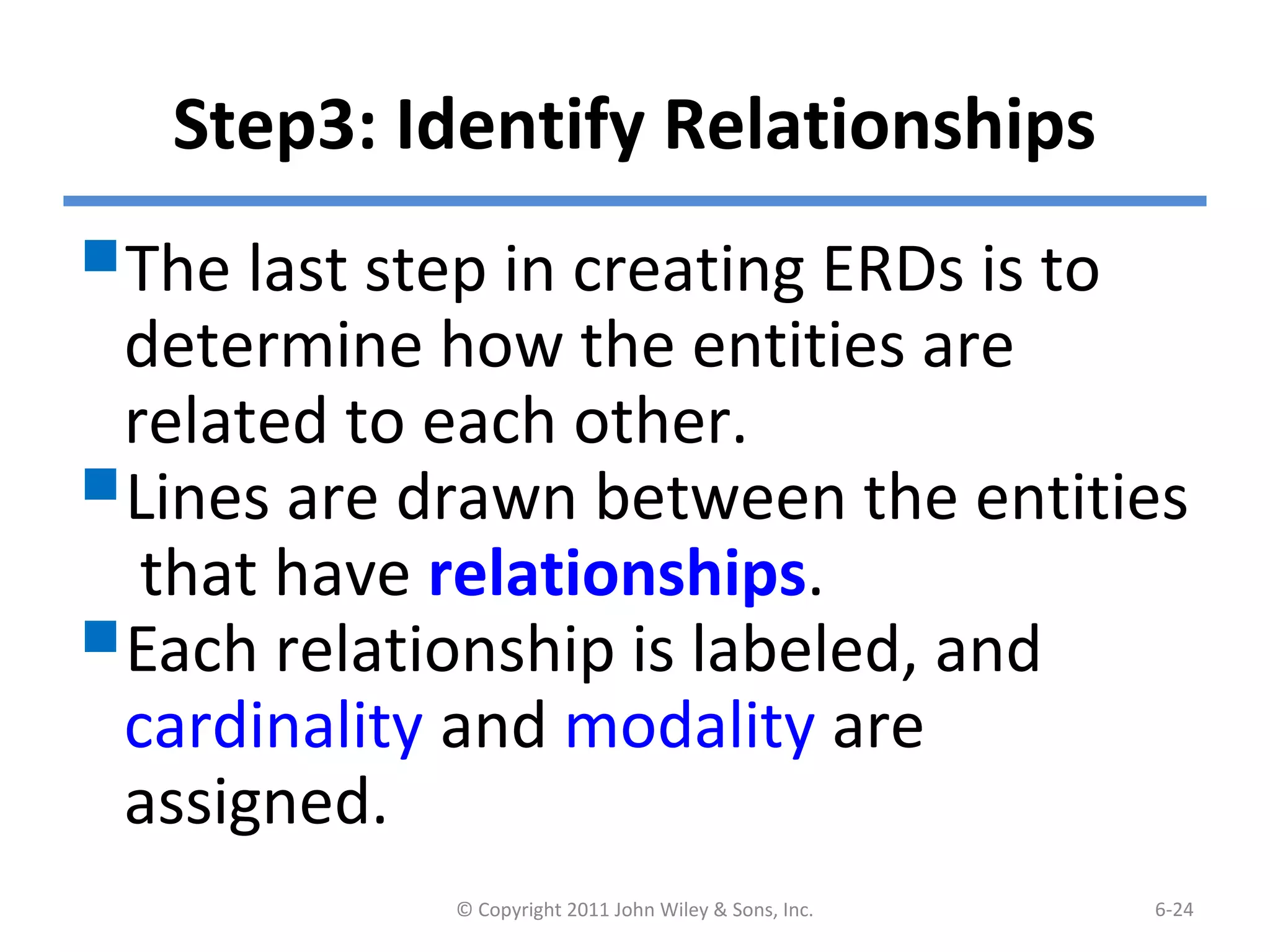 Step3: Identify Relationships

The last step in creating ERDs is to determine how the entities are related to each other.

Lines are drawn between the entities that have relationships.

Each relationship is labeled, and cardinality and modality are assigned.

© Copyright 2011 John Wiley & Sons, Inc.

6-24